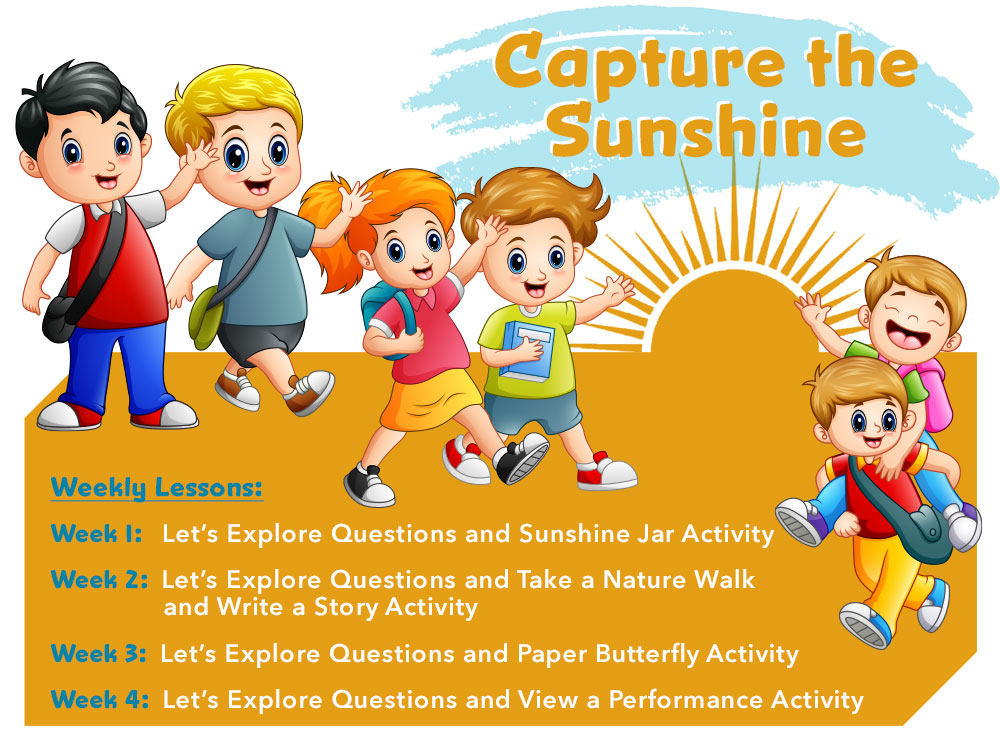 Capture the Sunshine

Weekly Lessons:

Week 1: Let's Explore Questions and Sunshine Jar Activity

Week 2: Let's Explore Questions and Take a Nature Walk and Write a Story Activity

Week 3: Let's Explore Questions and Paper Butterfly Activity

Week 4: Let's Explore Questions and View a Performance Activity